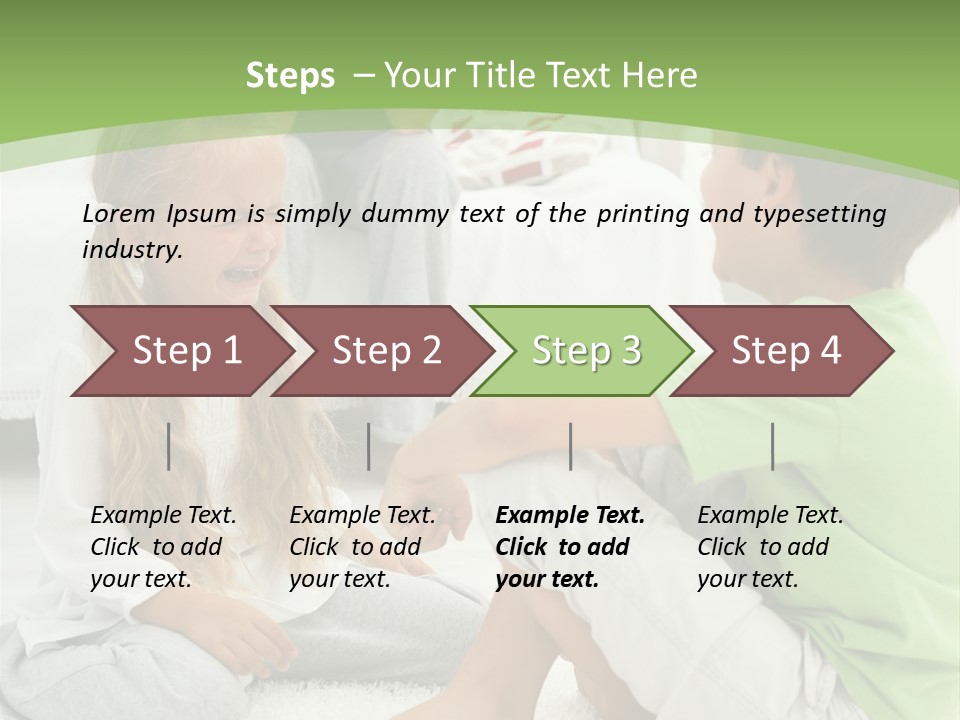 Steps – Your Title Text Here

Lorem Ipsum is simply dummy text of the printing and typesetting industry.

Step 1

Step 2

Step 3

Step 4

Example Text. Click to add your text.

Example Text. Click to add your text.

Example Text. Click to add your text.

Example Text. Click to add your text.